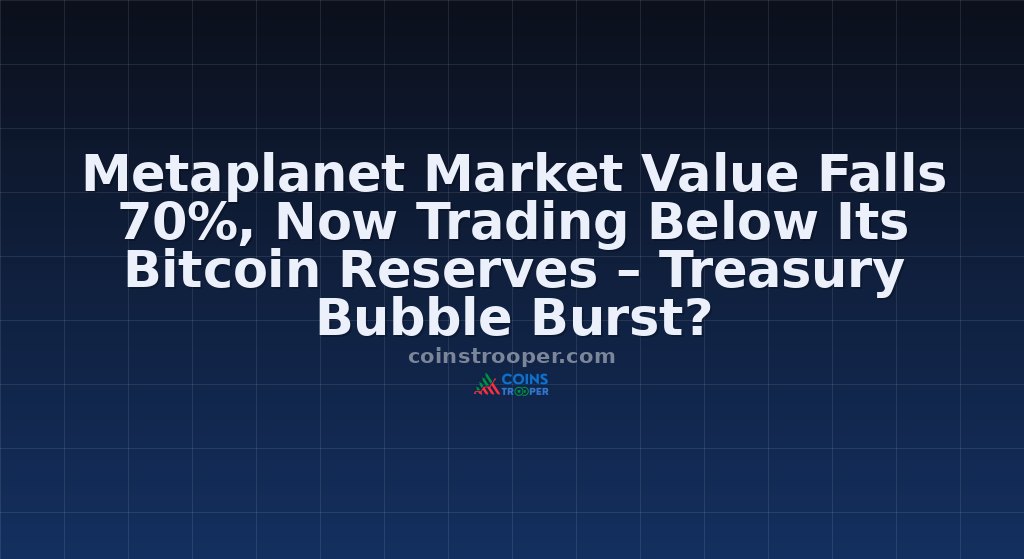 Metaplanet Market Value Falls 70%, Now Trading Below Its Bitcoin Reserves – Treasury Bubble Burst?

coinstrooper.com

COINS TROOPER